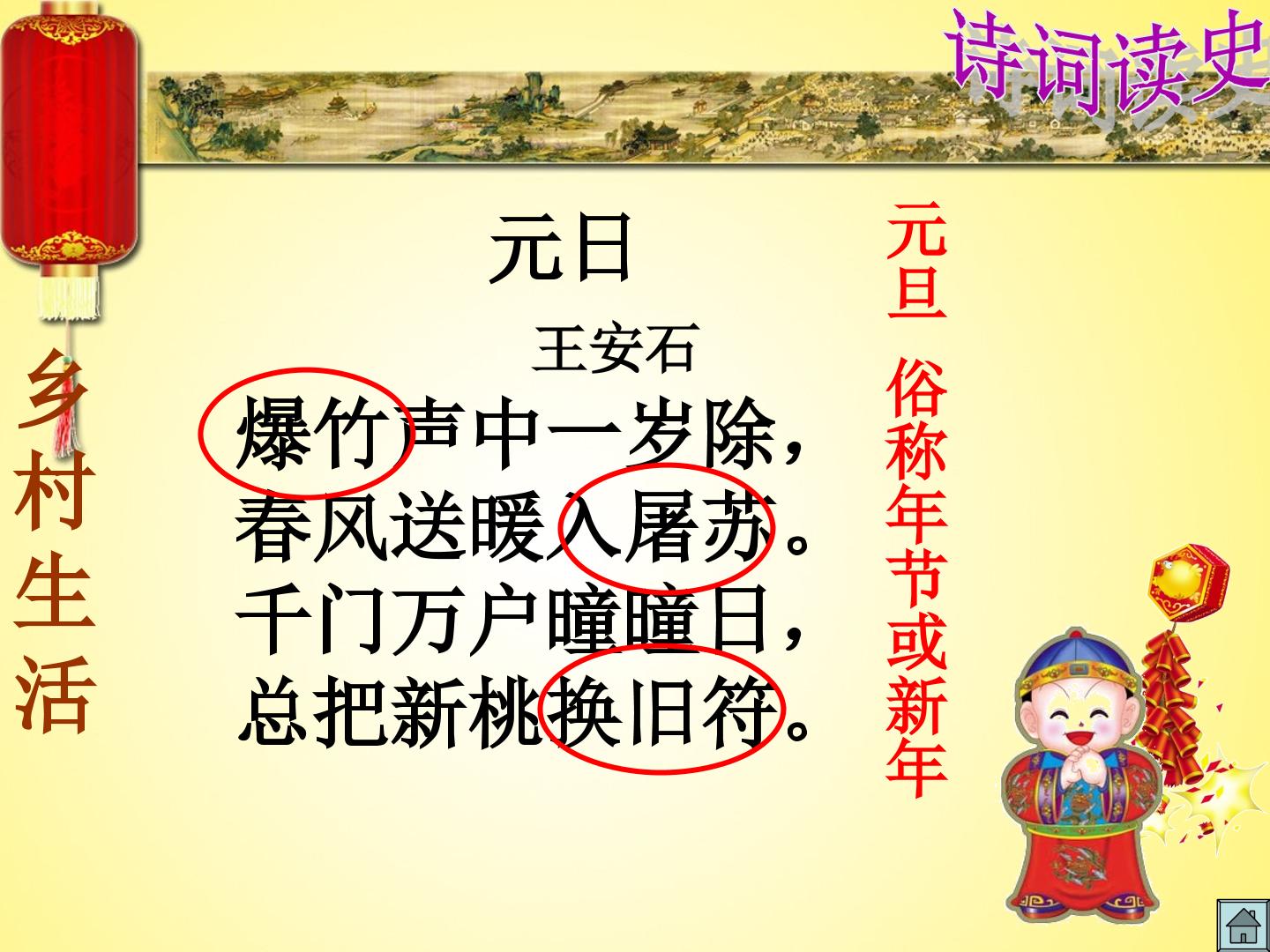 诗词读史

乡村生活

元日

王安石

爆竹声中一岁除，
春风送暖入屠苏。
千门万户曈曈日，
总把新桃换旧符。

元旦 俗称年节或新年